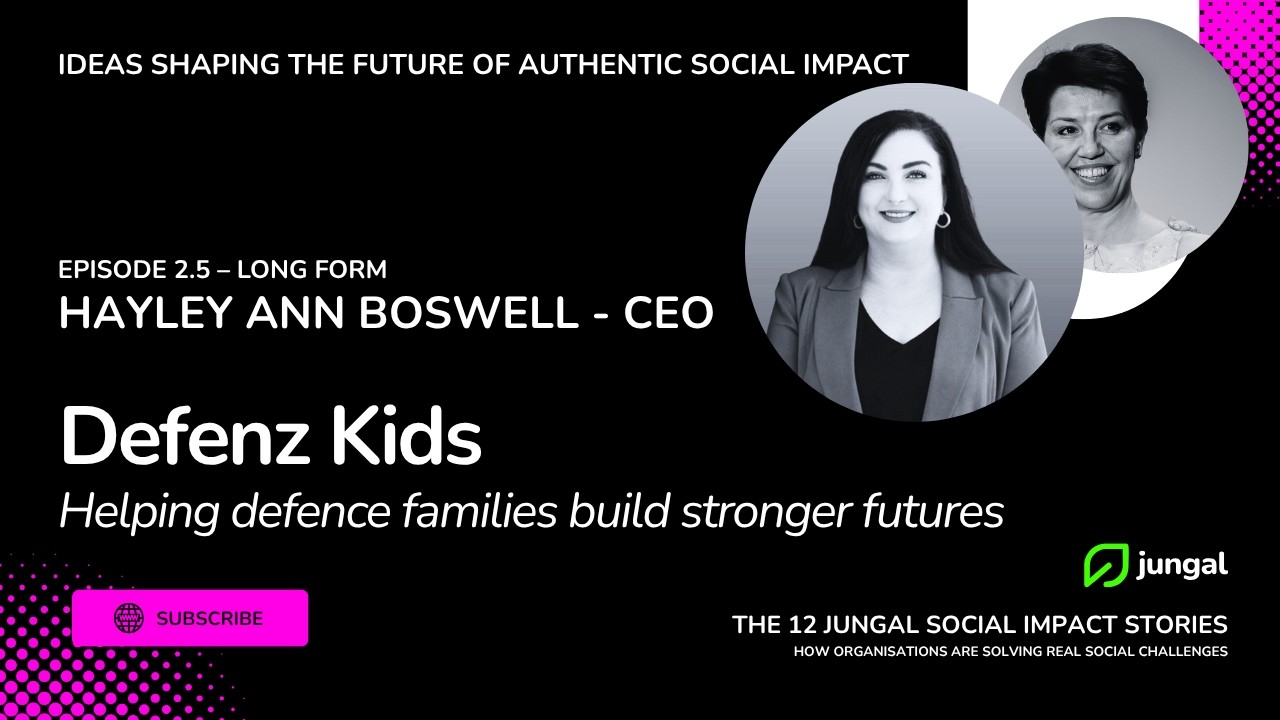 IDEAS SHAPING THE FUTURE OF AUTHENTIC SOCIAL IMPACT

EPISODE 2.5 – LONG FORM
HAYLEY ANN BOSWELL - CEO

Defenz Kids
Helping defence families build stronger futures

SUBSCRIBE

jungal

THE 12 JUNGAL SOCIAL IMPACT STORIES
HOW ORGANISATIONS ARE SOLVING REAL SOCIAL CHALLENGES